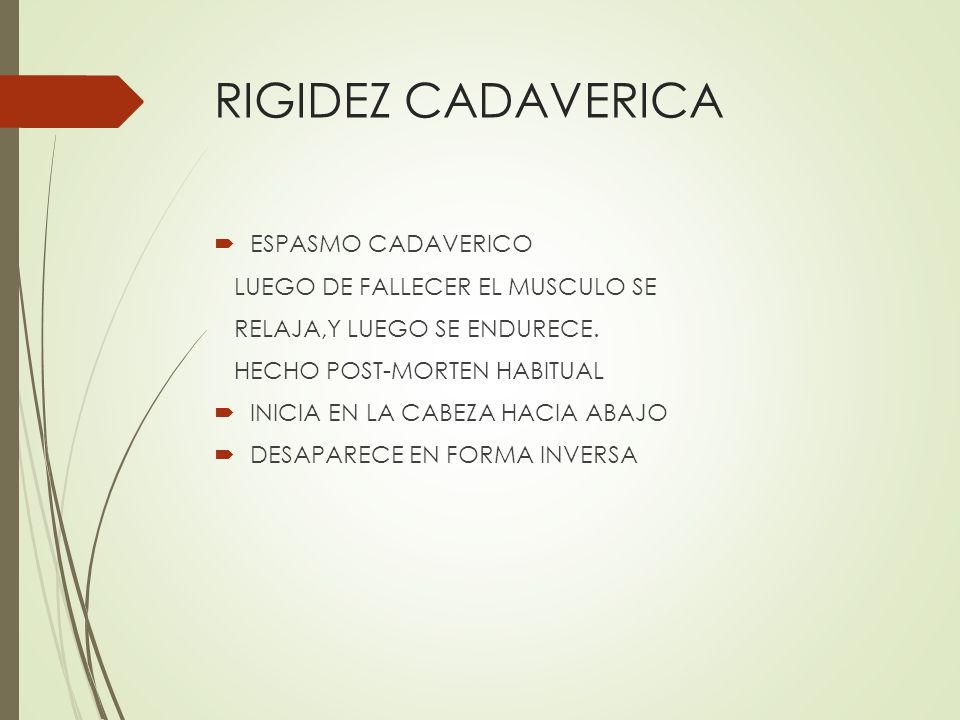 RIGIDEZ CADAVERICA

ESPASMO CADAVERICO
LUEGO DE FALLECER EL MUSCULO SE RELAJA,Y LUEGO SE ENDURECE.
HECHO POST-MORTEN HABITUAL

INICIA EN LA CABEZA HACIA ABAJO

DESAPARECE EN FORMA INVERSA